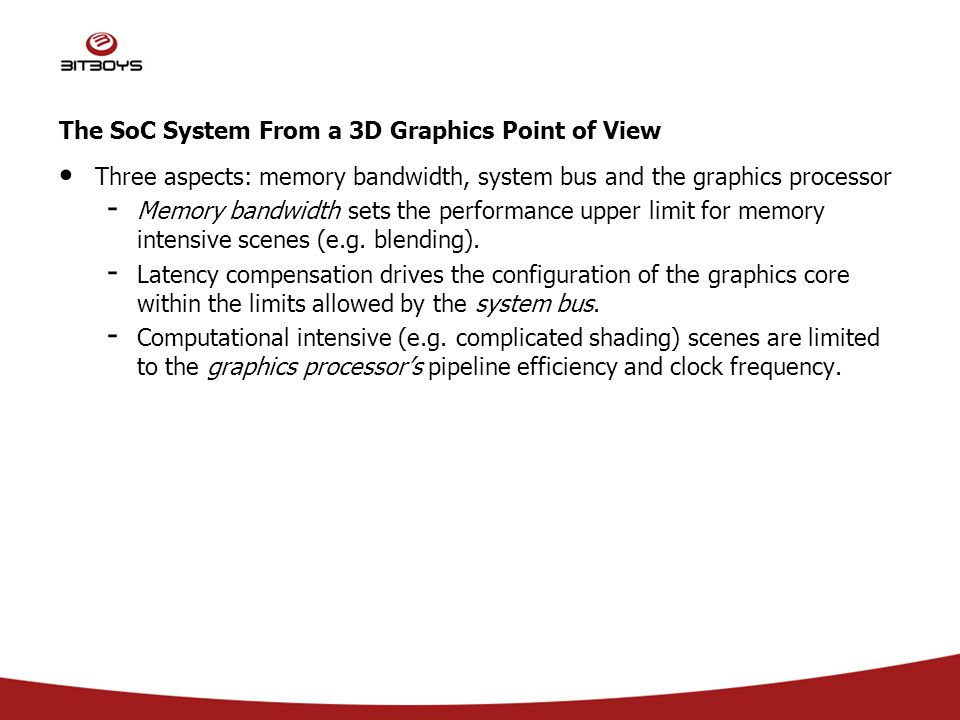 BITBOYS

The SoC System From a 3D Graphics Point of View

• Three aspects: memory bandwidth, system bus and the graphics processor
- Memory bandwidth sets the performance upper limit for memory intensive scenes (e.g. blending).
- Latency compensation drives the configuration of the graphics core within the limits allowed by the system bus.
- Computational intensive (e.g. complicated shading) scenes are limited to the graphics processor's pipeline efficiency and clock frequency.